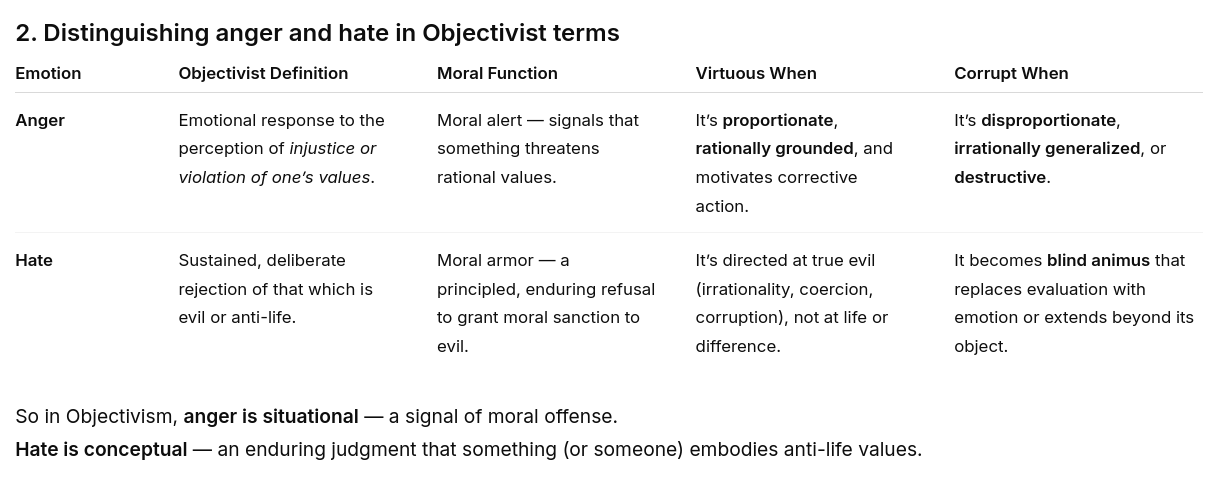 2. Distinguishing anger and hate in Objectivist terms

| Emotion | Objectivist Definition | Moral Function | Virtuous When | Corrupt When |
|---|---|---|---|---|
| Anger | Emotional response to the perception of injustice or violation of one's values. | Moral alert — signals that something threatens rational values. | It's proportionate, rationally grounded, and motivates corrective action. | It's disproportionate, irrationally generalized, or destructive. |
| Hate | Sustained, deliberate rejection of that which is evil or anti-life. | Moral armor — a principled, enduring refusal to grant moral sanction to evil. | It's directed at true evil (irrationality, coercion, corruption), not at life or difference. | It becomes blind animus that replaces evaluation with emotion or extends beyond its object. |

So in Objectivism, anger is situational — a signal of moral offense.
Hate is conceptual — an enduring judgment that something (or someone) embodies anti-life values.